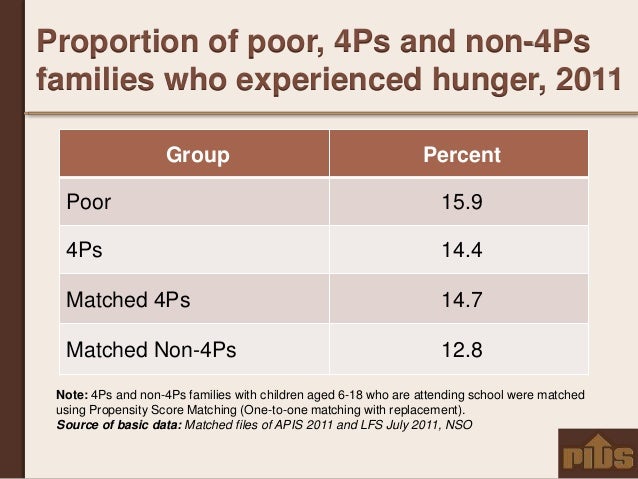 Proportion of poor, 4Ps and non-4Ps families who experienced hunger, 2011

| Group | Percent |
|---|---|
| Poor | 15.9 |
| 4Ps | 14.4 |
| Matched 4Ps | 14.7 |
| Matched Non-4Ps | 12.8 |

Note: 4Ps and non-4Ps families with children aged 6-18 who are attending school were matched using Propensity Score Matching (One-to-one matching with replacement).
Source of basic data: Matched files of APIS 2011 and LFS July 2011, NSO

PIDS